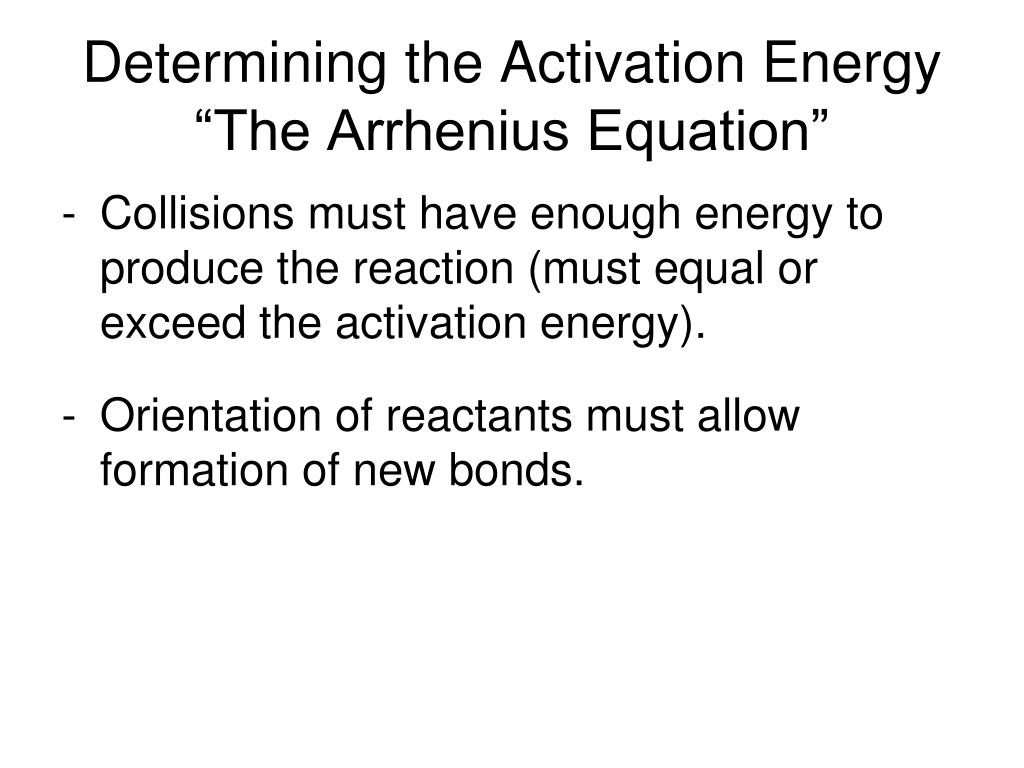 Determining the Activation Energy
“The Arrhenius Equation”

- Collisions must have enough energy to produce the reaction (must equal or exceed the activation energy).

- Orientation of reactants must allow formation of new bonds.